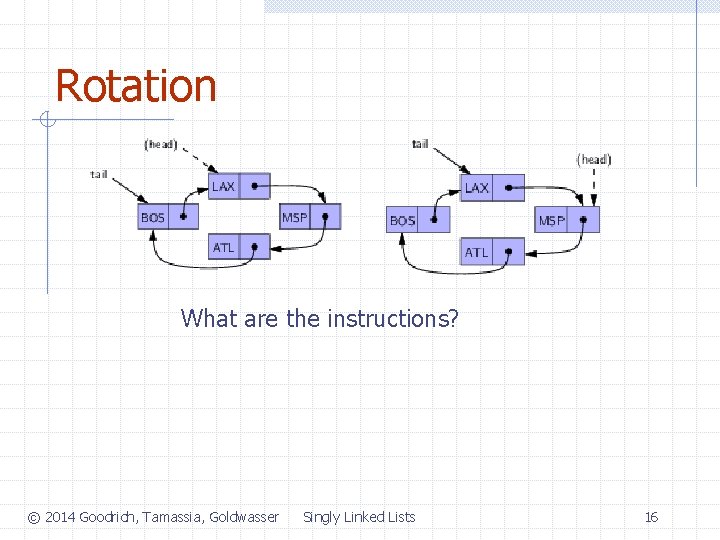 Rotation

(head)
tail
LAX
BOS
MSP
ATL

tail
(head)
LAX
BOS
MSP
ATL

What are the instructions?

© 2014 Goodrich, Tamassia, Goldwasser Singly Linked Lists 16